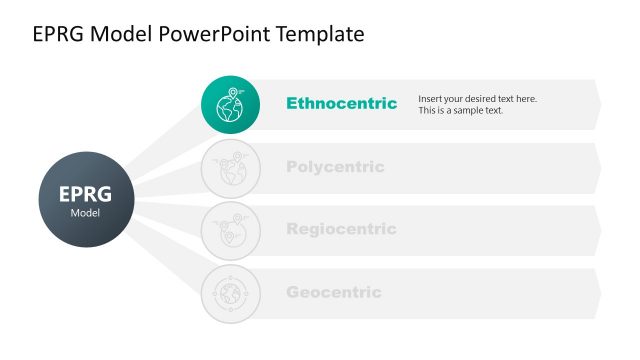 EPRG Model PowerPoint Template

EPRG
Model

Ethnocentric

Insert your desired text here. This is a sample text.

Polycentric

Regiocentric

Geocentric